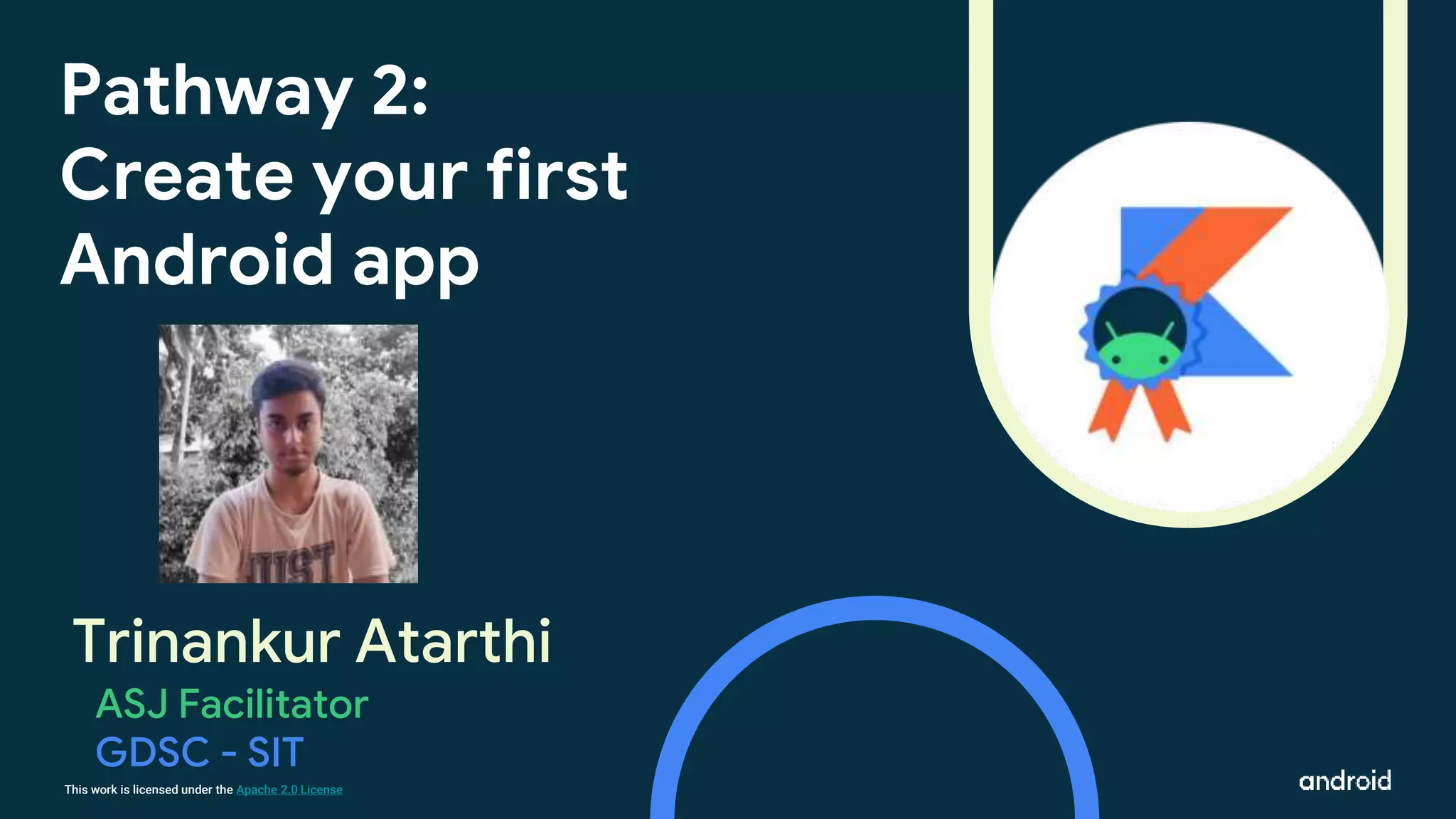 Pathway 2:
Create your first Android app

JUST

Trinankur Atarthi

ASJ Facilitator
GDSC - SIT

This work is licensed under the Apache 2.0 License

android